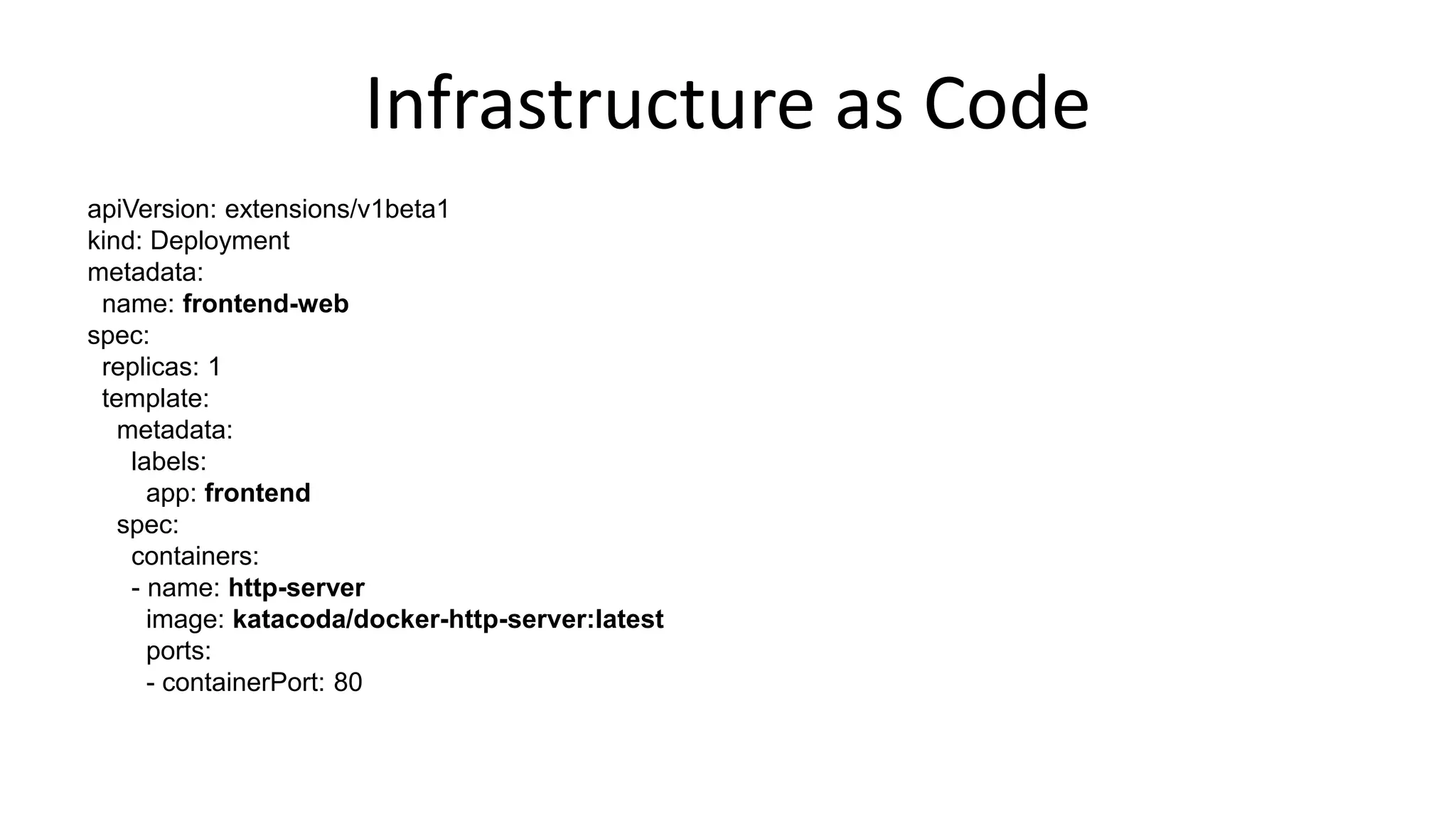 Infrastructure as Code

apiVersion: extensions/v1beta1
kind: Deployment
metadata:
  name: frontend-web
spec:
  replicas: 1
  template:
    metadata:
      labels:
        app: frontend
    spec:
      containers:
      - name: http-server
        image: katacoda/docker-http-server:latest
        ports:
        - containerPort: 80